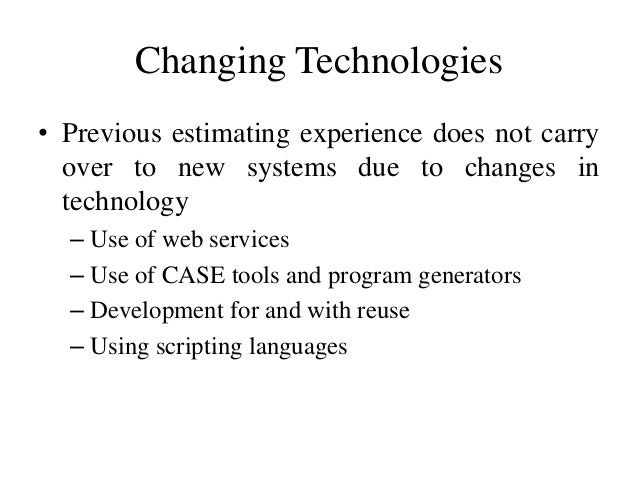 Changing Technologies

• Previous estimating experience does not carry over to new systems due to changes in technology

– Use of web services
– Use of CASE tools and program generators
– Development for and with reuse
– Using scripting languages